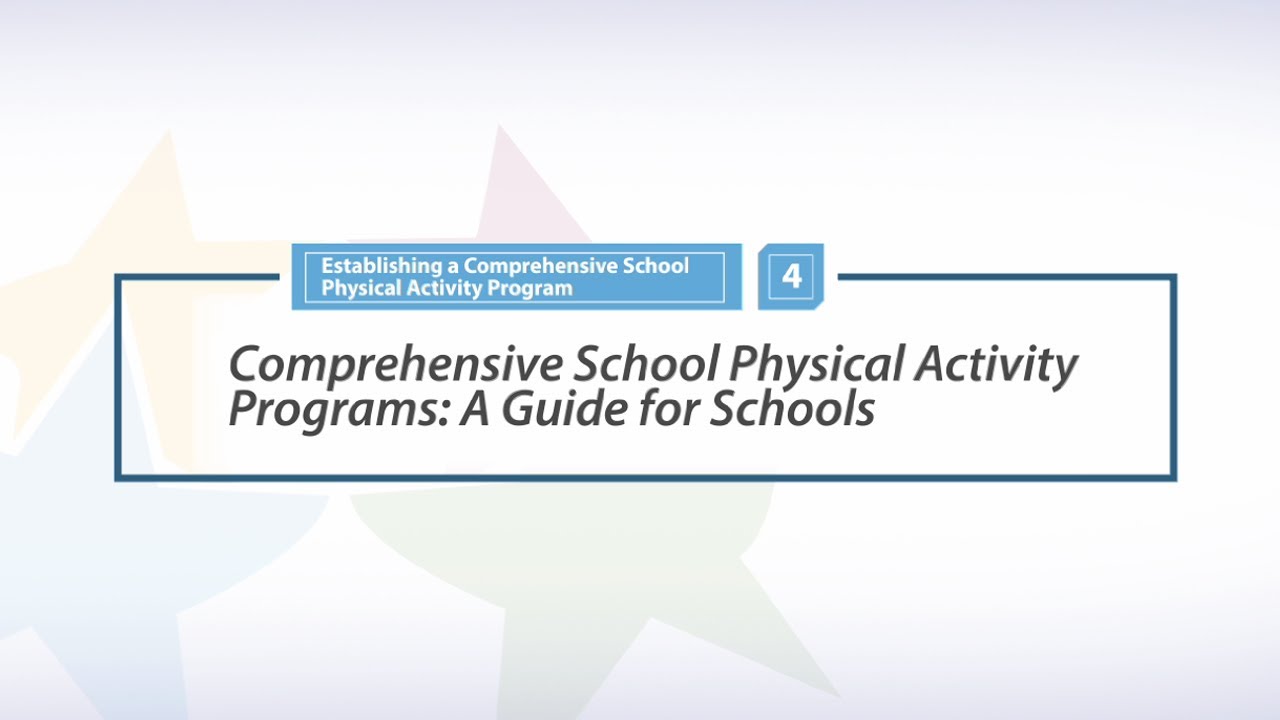 Establishing a Comprehensive School Physical Activity Program

4

Comprehensive School Physical Activity Programs: A Guide for Schools